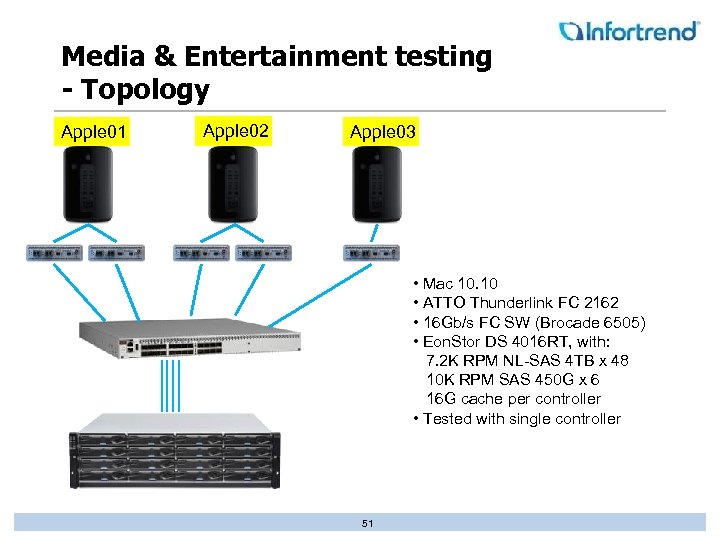 Infortrend

Media & Entertainment testing
- Topology

Apple01

Apple02

Apple03

• Mac 10.10
• ATTO Thunderlink FC 2162
• 16Gb/s FC SW (Brocade 6505)
• EonStor DS 4016RT, with:
7.2K RPM NL-SAS 4TB x 48
10K RPM SAS 450G x 6
16G cache per controller
• Tested with single controller

51